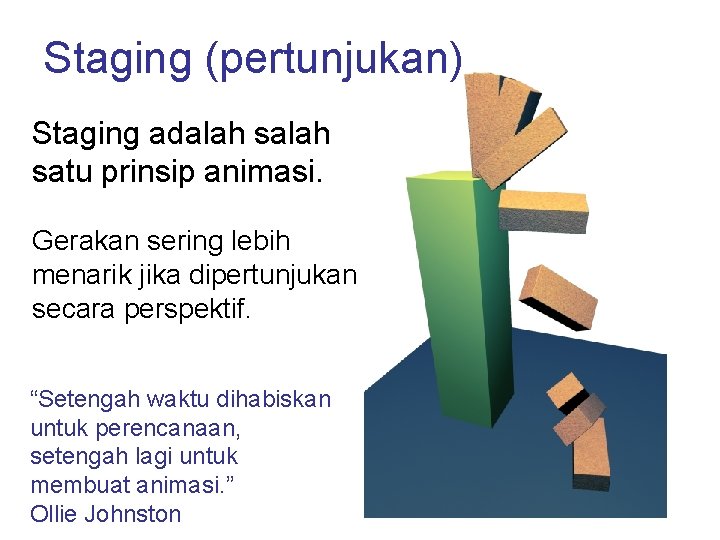 Staging (pertunjukan)

Staging adalah salah satu prinsip animasi.

Gerakan sering lebih menarik jika dipertunjukan secara perspektif.

“Setengah waktu dihabiskan untuk perencanaan, setengah lagi untuk membuat animasi.”
Ollie Johnston